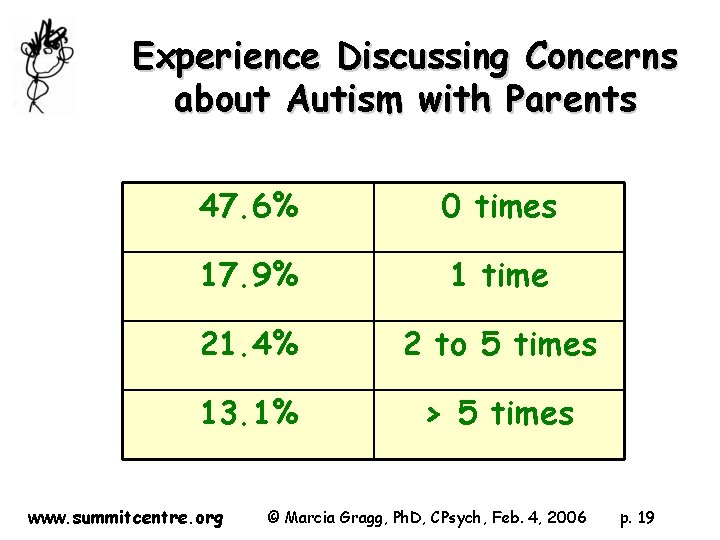 Experience Discussing Concerns about Autism with Parents

| 47.6% | 0 times |
|---|---|
| 17.9% | 1 time |
| 21.4% | 2 to 5 times |
| 13.1% | > 5 times |

www.summitcentre.org © Marcia Gragg, PhD, CPsych, Feb. 4, 2006 p. 19